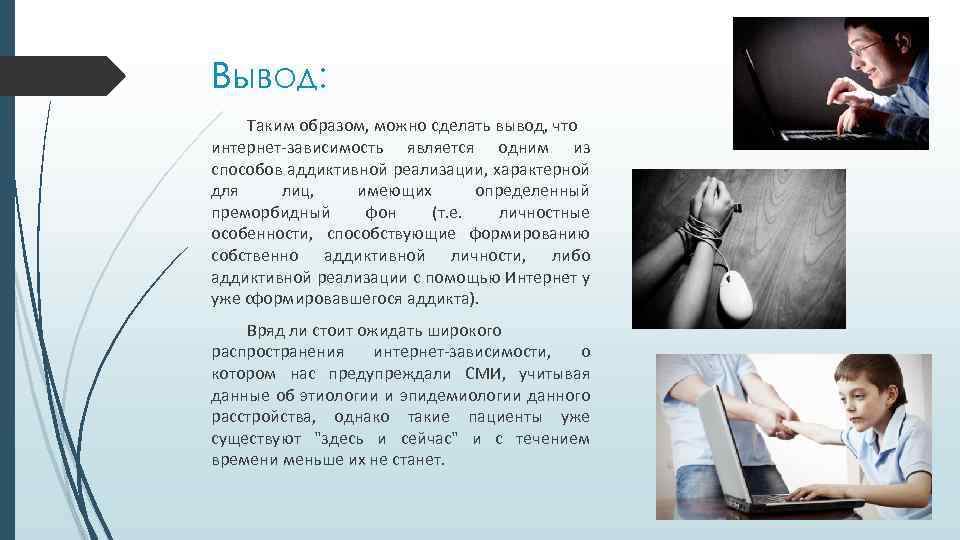 Вывод:

Таким образом, можно сделать вывод, что интернет-зависимость является одним из способов аддиктивной реализации, характерной для лиц, имеющих определенный преморбидный фон (т.е. личностные особенности, способствующие формированию собственно аддиктивной личности, либо аддиктивной реализации с помощью Интернет у уже сформировавшегося аддикта).

Вряд ли стоит ожидать широкого распространения интернет-зависимости, о котором нас предупреждали СМИ, учитывая данные об этиологии и эпидемиологии данного расстройства, однако такие пациенты уже существуют "здесь и сейчас" и с течением времени меньше их не станет.